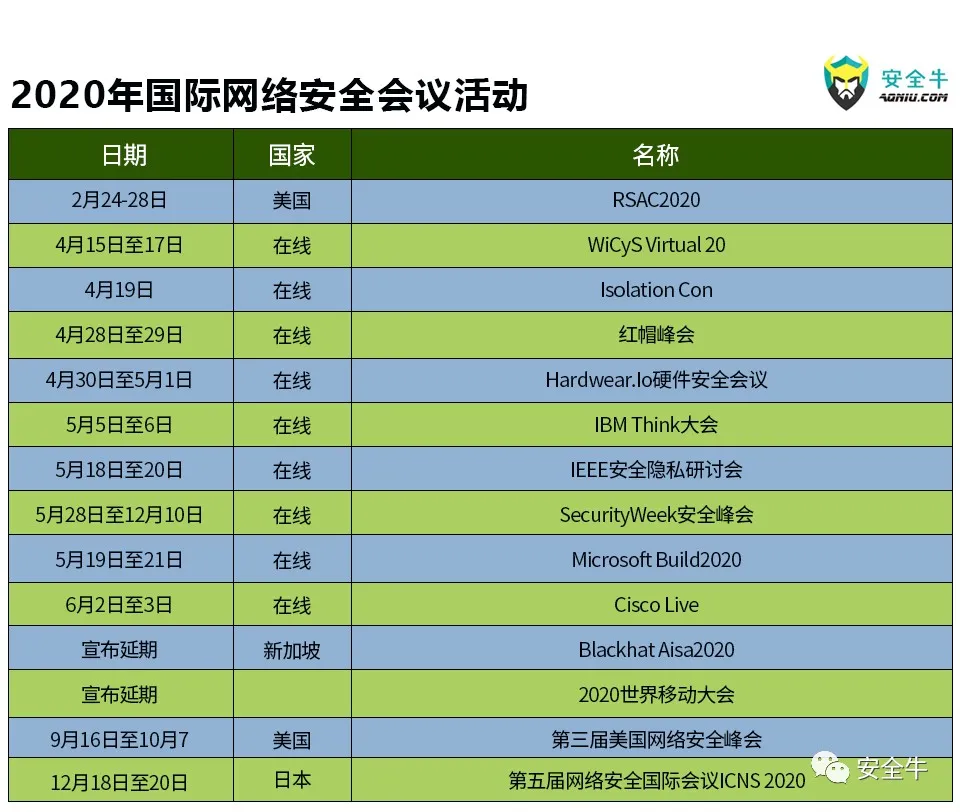 2020年国际网络安全会议活动

安全牛
AQNIU.COM

| 日期 | 国家 | 名称 |
|---|---|---|
| 2月24-28日 | 美国 | RSAC2020 |
| 4月15日至17日 | 在线 | WiCyS Virtual 20 |
| 4月19日 | 在线 | Isolation Con |
| 4月28日至29日 | 在线 | 红帽峰会 |
| 4月30日至5月1日 | 在线 | Hardwear.Io硬件安全会议 |
| 5月5日至6日 | 在线 | IBM Think大会 |
| 5月18日至20日 | 在线 | IEEE安全隐私研讨会 |
| 5月28日至12月10日 | 在线 | SecurityWeek安全峰会 |
| 5月19日至21日 | 在线 | Microsoft Build2020 |
| 6月2日至3日 | 在线 | Cisco Live |
| 宣布延期 | 新加坡 | Blackhat Aisa2020 |
| 宣布延期 | | 2020世界移动大会 |
| 9月16日至10月7 | 美国 | 第三届美国网络安全峰会 |
| 12月18日至20日 | 日本 | 第五届网络安全国际会议ICNS 2020 |

安全牛